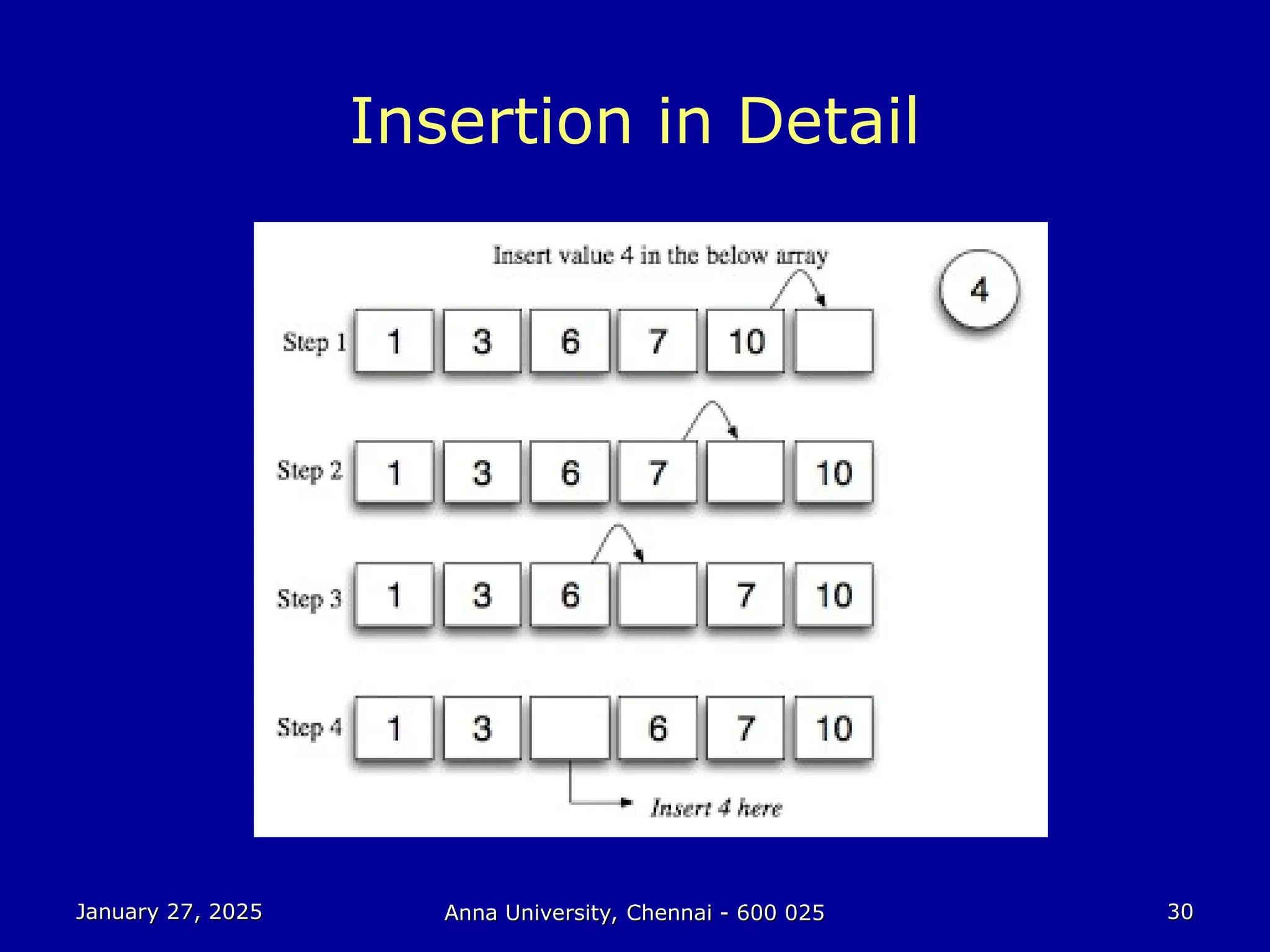 Insertion in Detail

Insert value 4 in the below array

4

Step 1 1 3 6 7 10

Step 2 1 3 6 7 10

Step 3 1 3 6 7 10

Step 4 1 3 6 7 10

Insert 4 here

January 27, 2025

Anna University, Chennai - 600 025

30